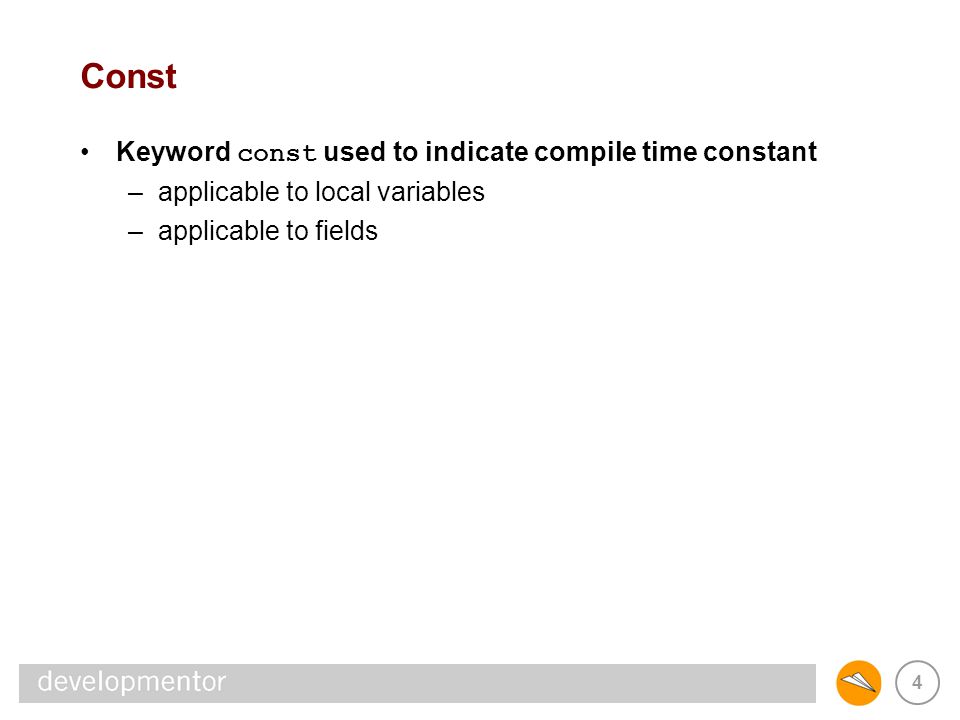 Const

• Keyword const used to indicate compile time constant
  – applicable to local variables
  – applicable to fields

developmentor

4